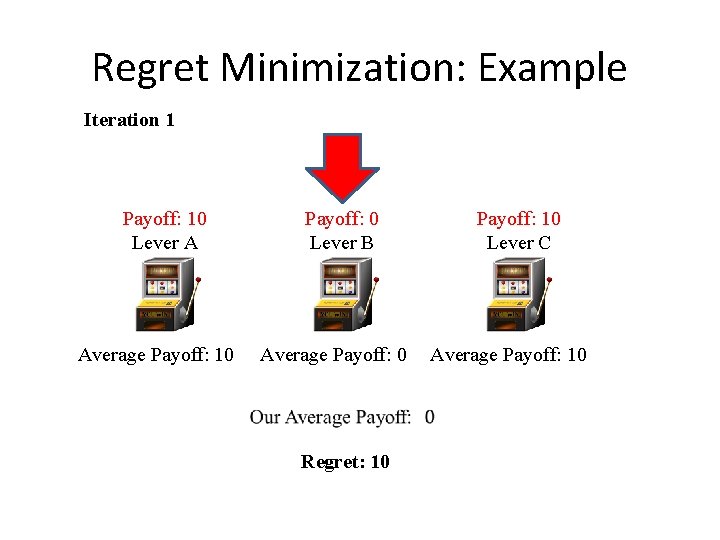 Regret Minimization: Example

Iteration 1

Payoff: 10
Lever A

Average Payoff: 10

Payoff: 0
Lever B

Average Payoff: 0

Payoff: 10
Lever C

Average Payoff: 10

Our Average Payoff: 0

Regret: 10